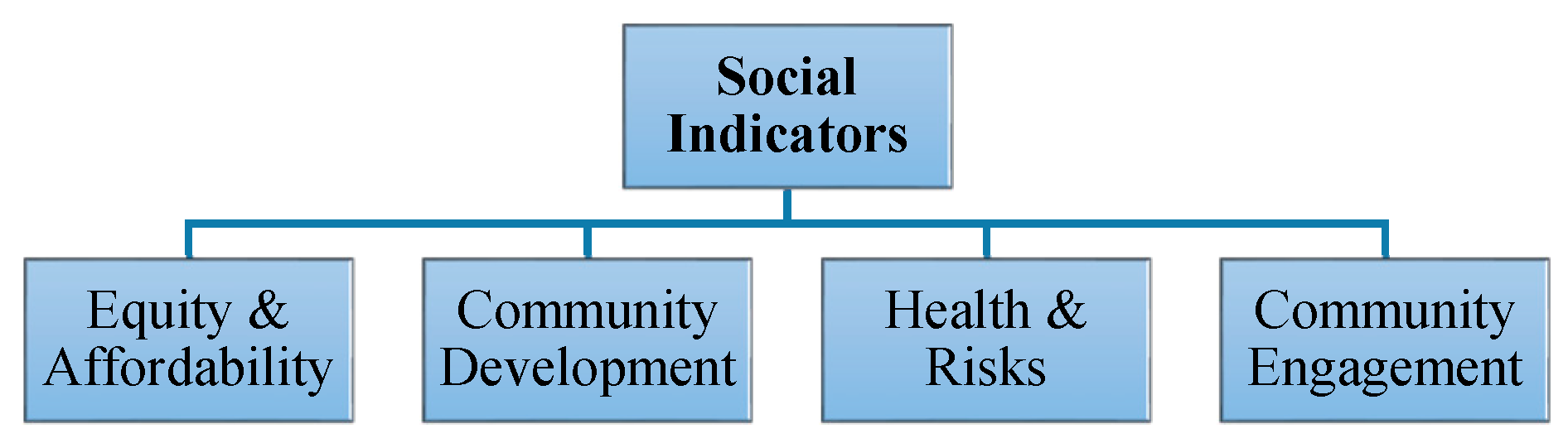 Social Indicators

Equity & Affordability

Community Development

Health & Risks

Community Engagement